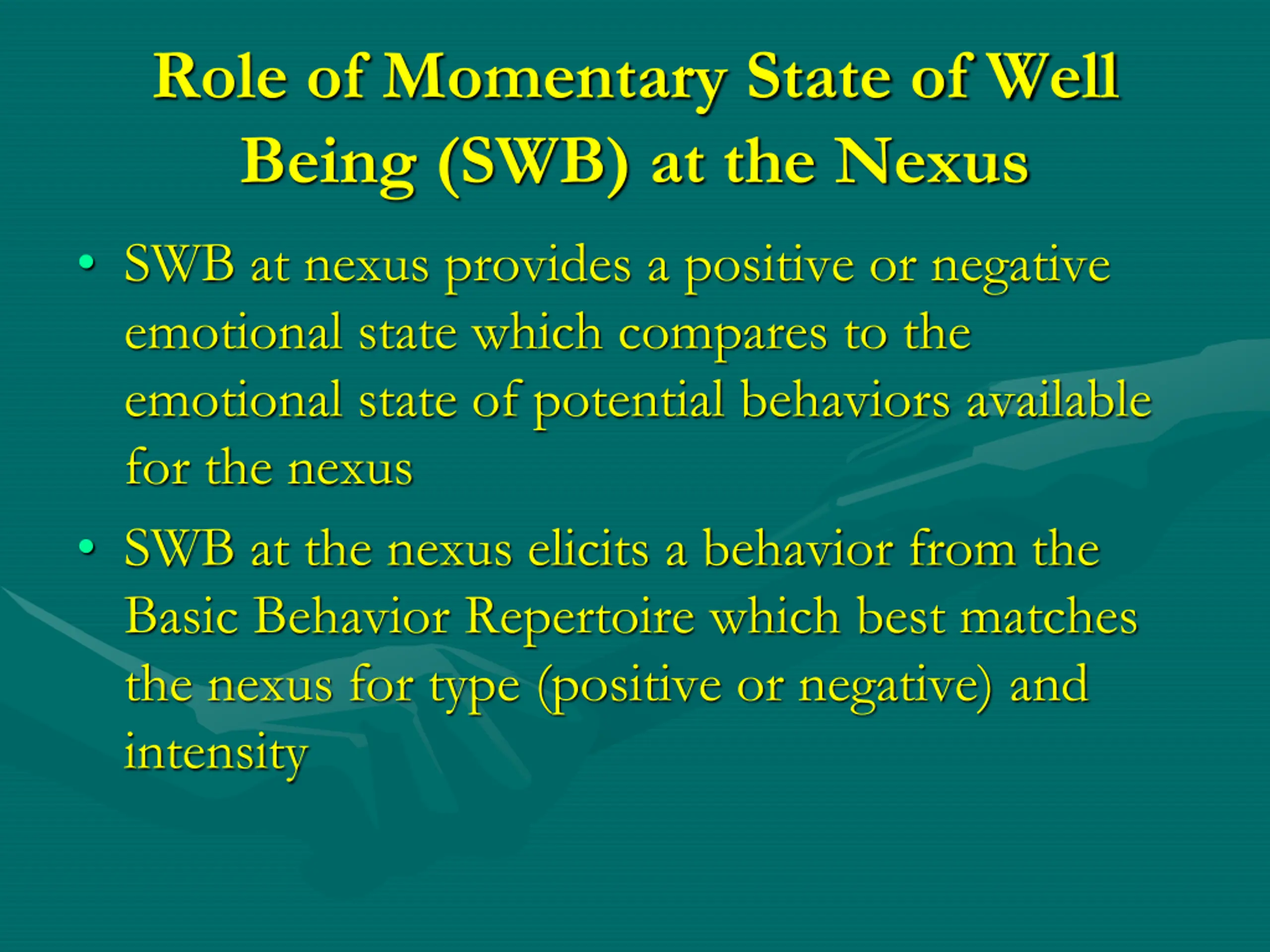 Role of Momentary State of Well Being (SWB) at the Nexus

• SWB at nexus provides a positive or negative emotional state which compares to the emotional state of potential behaviors available for the nexus

• SWB at the nexus elicits a behavior from the Basic Behavior Repertoire which best matches the nexus for type (positive or negative) and intensity